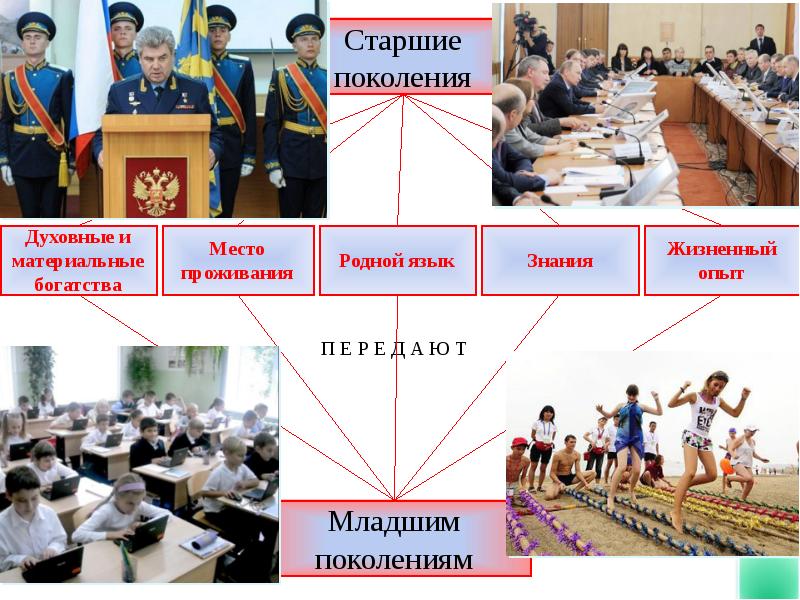 Старшие поколения

Духовные и материальные богатства

Место проживания

Родной язык

Знания

Жизненный опыт

П Е Р Е Д А Ю Т

Младшим поколениям